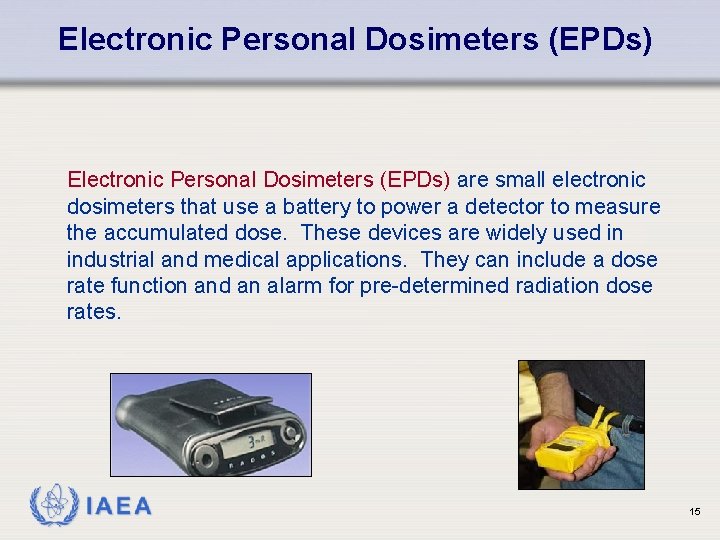 Electronic Personal Dosimeters (EPDs)

Electronic Personal Dosimeters (EPDs) are small electronic dosimeters that use a battery to power a detector to measure the accumulated dose. These devices are widely used in industrial and medical applications. They can include a dose rate function and an alarm for pre-determined radiation dose rates.

3 mR

RADOS

IAEA

15